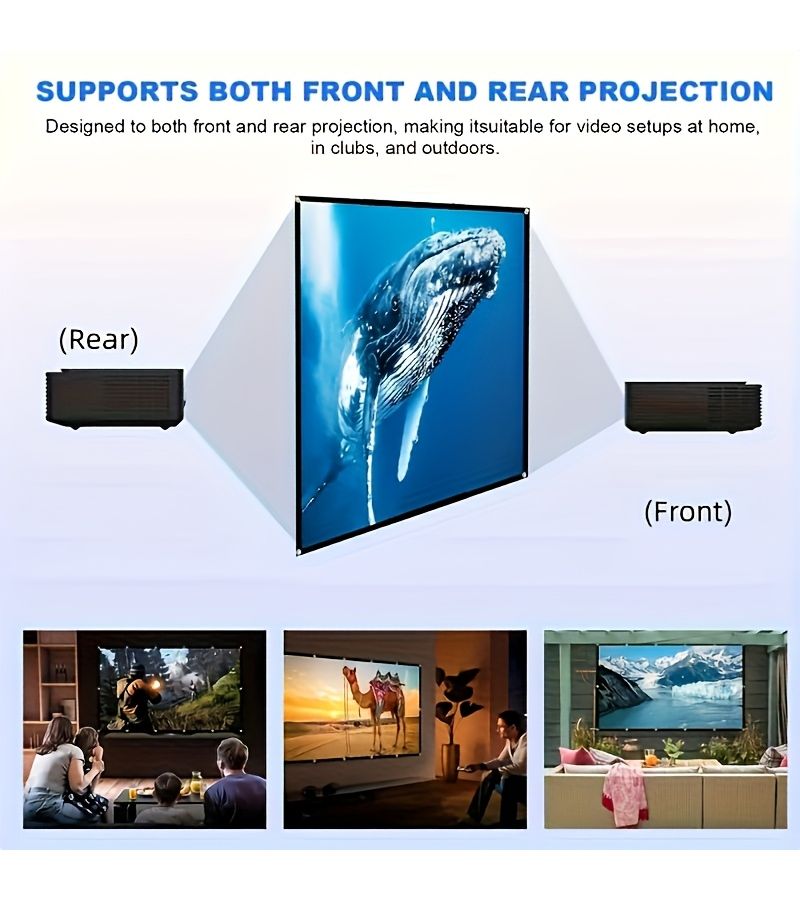 SUPPORTS BOTH FRONT AND REAR PROJECTION

Designed to both front and rear projection, making itsuitable for video setups at home, in clubs, and outdoors.

(Rear)

(Front)